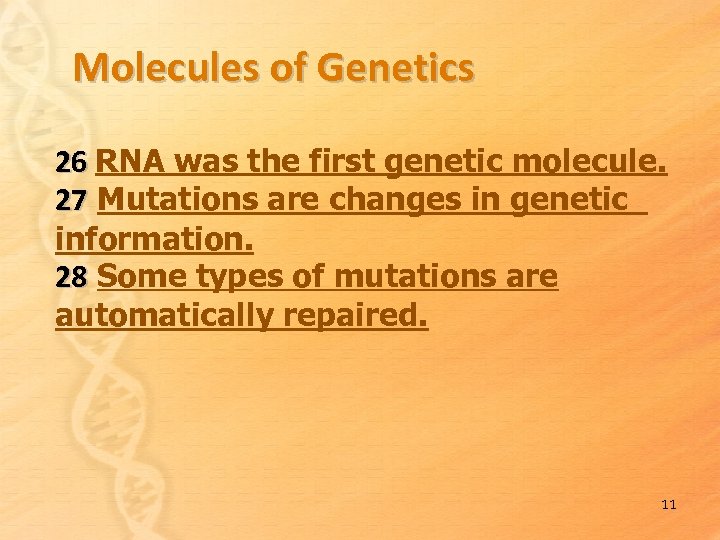 Molecules of Genetics

26 RNA was the first genetic molecule.
27 Mutations are changes in genetic information.
28 Some types of mutations are automatically repaired.

11